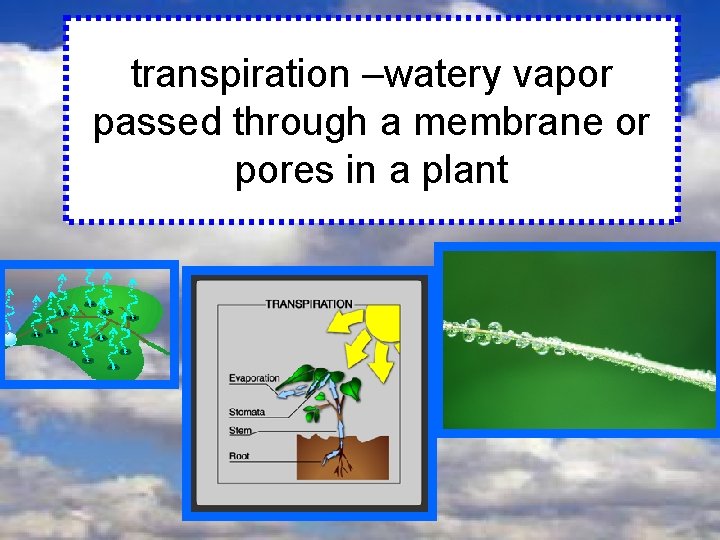 transpiration –watery vapor passed through a membrane or pores in a plant

TRANSPIRATION

Evaporation

Stomata

Stem

Root